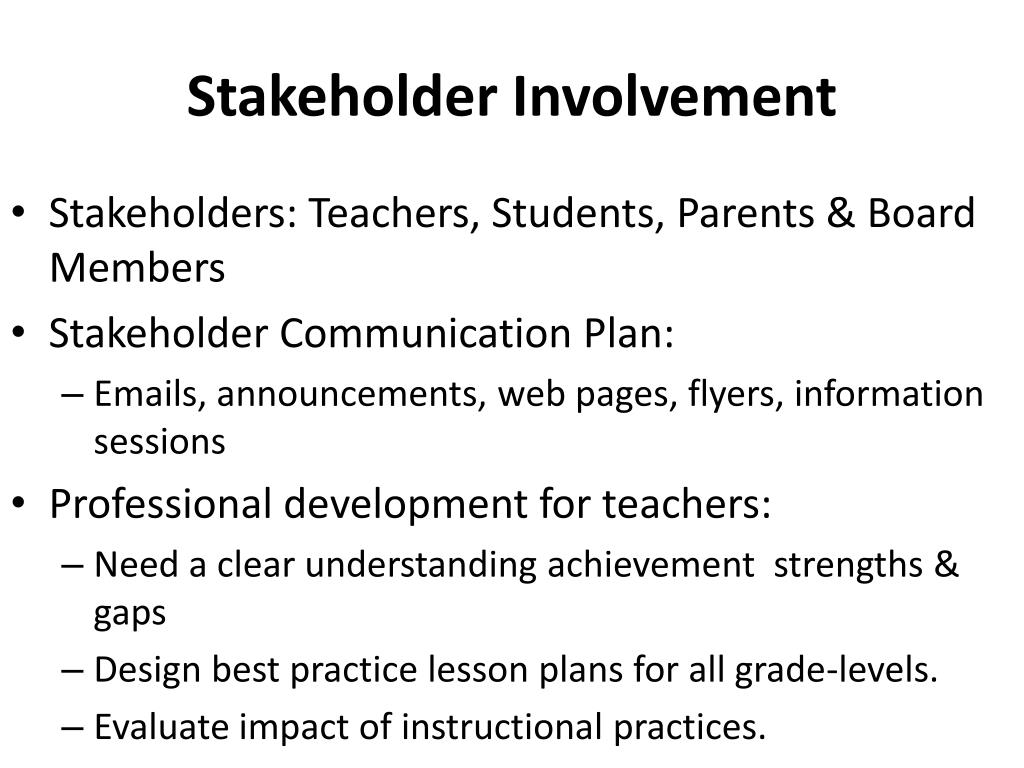 Stakeholder Involvement

• Stakeholders: Teachers, Students, Parents & Board Members
• Stakeholder Communication Plan:
– Emails, announcements, web pages, flyers, information sessions
• Professional development for teachers:
– Need a clear understanding achievement strengths & gaps
– Design best practice lesson plans for all grade-levels.
– Evaluate impact of instructional practices.